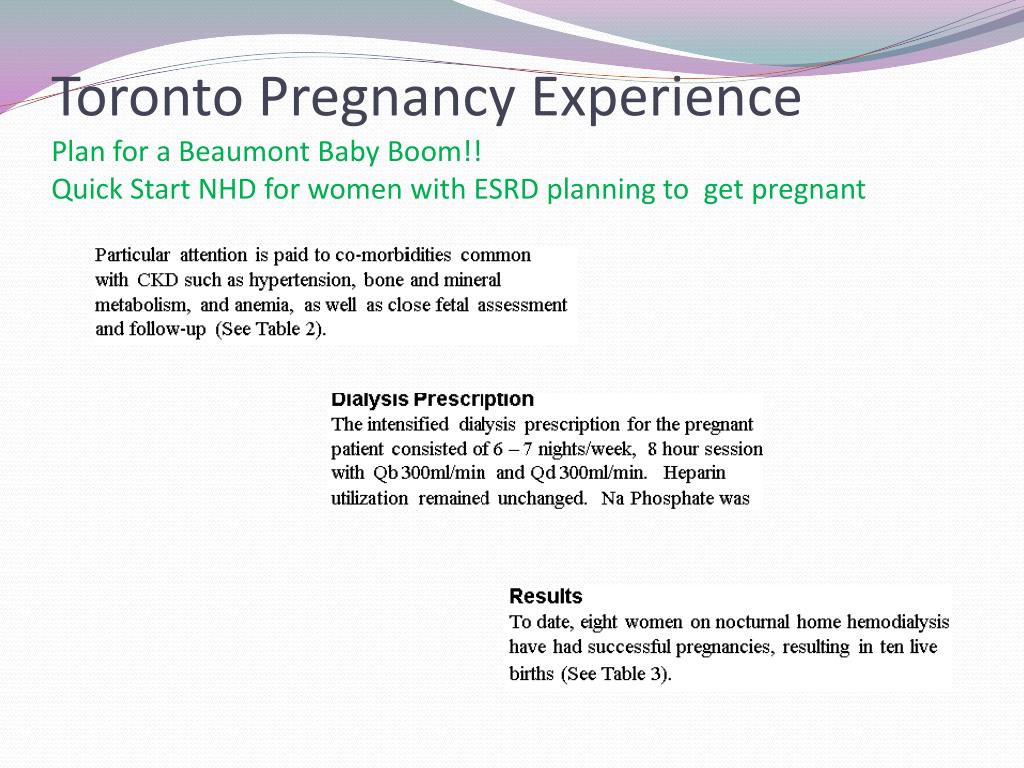 Toronto Pregnancy Experience
Plan for a Beaumont Baby Boom!!
Quick Start NHD for women with ESRD planning to get pregnant

Particular attention is paid to co-morbidities common with CKD such as hypertension, bone and mineral metabolism, and anemia, as well as close fetal assessment and follow-up (See Table 2).

Dialysis Prescription
The intensified dialysis prescription for the pregnant patient consisted of 6 – 7 nights/week, 8 hour session with Qb 300ml/min and Qd 300ml/min. Heparin utilization remained unchanged. Na Phosphate was

Results
To date, eight women on nocturnal home hemodialysis have had successful pregnancies, resulting in ten live births (See Table 3).